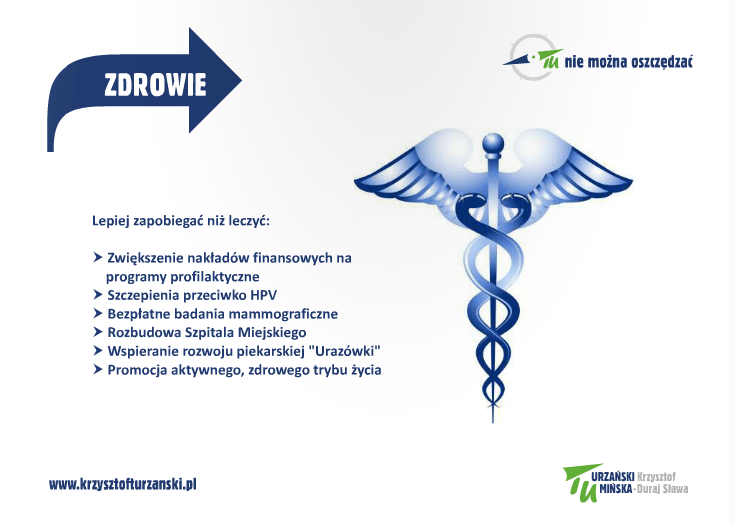 ZDROWIE

nie można oszczędzać

Lepiej zapobiegać niż leczyć:

➤ Zwiększenie nakładów finansowych na programy profilaktyczne
➤ Szczepienia przeciwko HPV
➤ Bezpłatne badania mammograficzne
➤ Rozbudowa Szpitala Miejskiego
➤ Wspieranie rozwoju piekarskiej "Urazówki"
➤ Promocja aktywnego, zdrowego trybu życia

www.krzysztofturzanski.pl

TURZAŃSKI Krzysztof
MIŃSKA-Duraj Sława